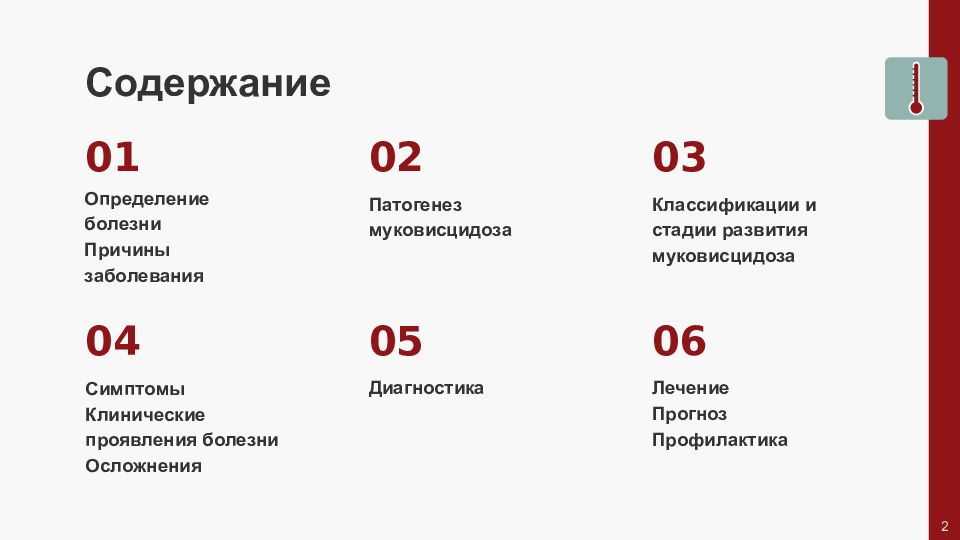 Содержание

01

Определение болезни
Причины заболевания

02

Патогенез муковисцидоза

03

Классификации и стадии развития муковисцидоза

04

Симптомы
Клинические проявления болезни
Осложнения

05

Диагностика

06

Лечение
Прогноз
Профилактика

2